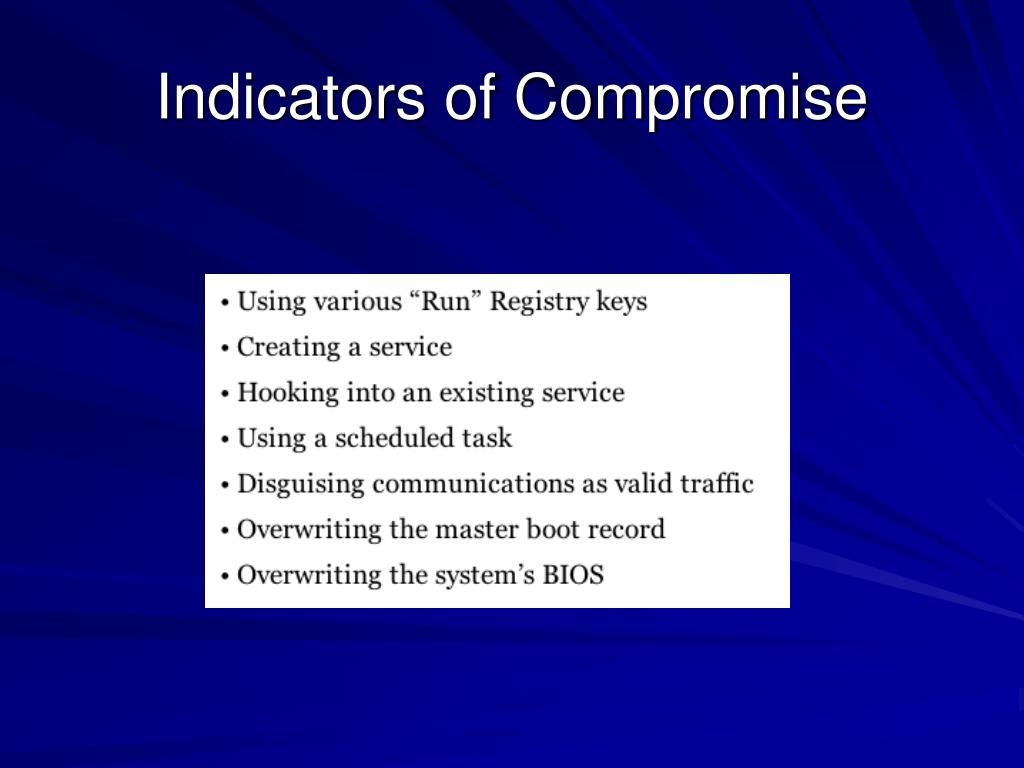 Indicators of Compromise

• Using various “Run” Registry keys
• Creating a service
• Hooking into an existing service
• Using a scheduled task
• Disguising communications as valid traffic
• Overwriting the master boot record
• Overwriting the system’s BIOS